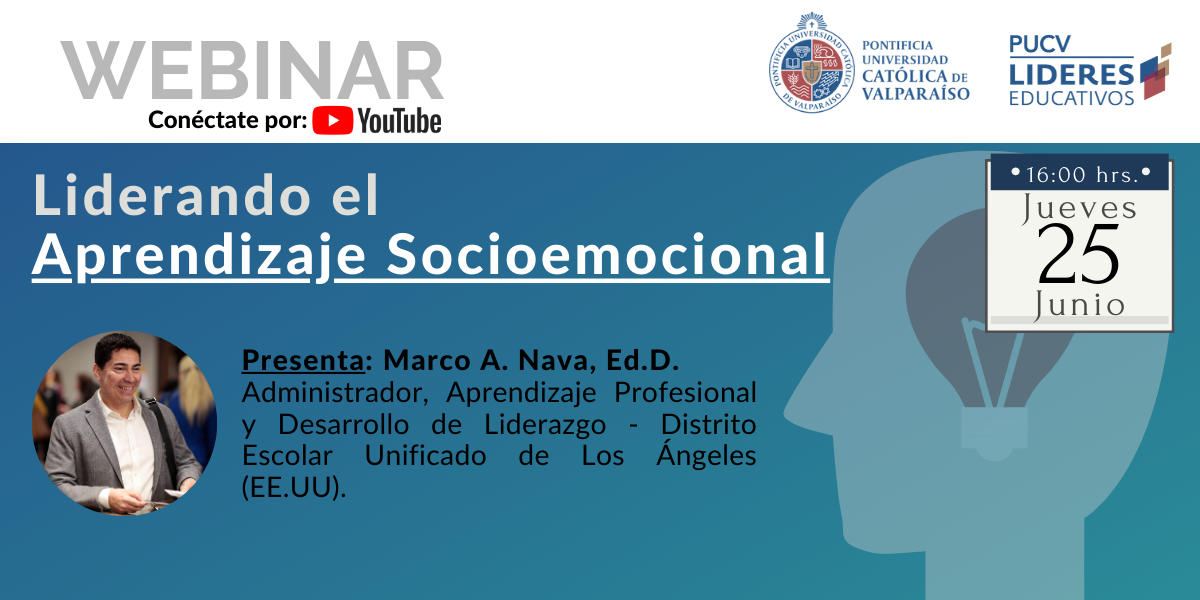 WEBINAR
Conéctate por: YouTube

PONTIFICIA UNIVERSIDAD CATÓLICA DE VALPARAÍSO

PONTIFICIA UNIVERSIDAD CATÓLICA DE VALPARAÍSO

PUCV LIDERES EDUCATIVOS

Liderando el
Aprendizaje Socioemocional

16:00 hrs.
Jueves
25
Junio

Presenta: Marco A. Nava, Ed.D.
Administrador, Aprendizaje Profesional y Desarrollo de Liderazgo - Distrito Escolar Unificado de Los Ángeles (EE.UU).